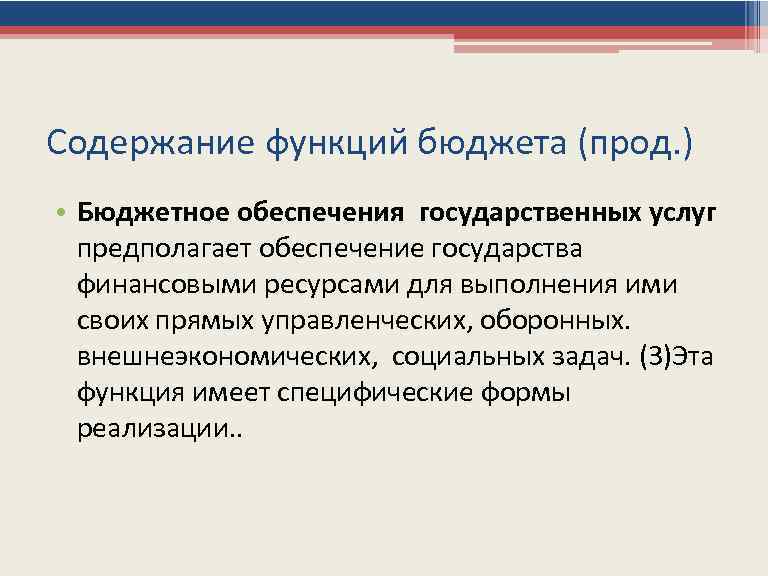 Содержание функций бюджета (прод.)

• **Бюджетное обеспечения государственных услуг** предполагает обеспечение государства финансовыми ресурсами для выполнения ими своих прямых управленческих, оборонных. внешнеэкономических, социальных задач. (3)Эта функция имеет специфические формы реализации..